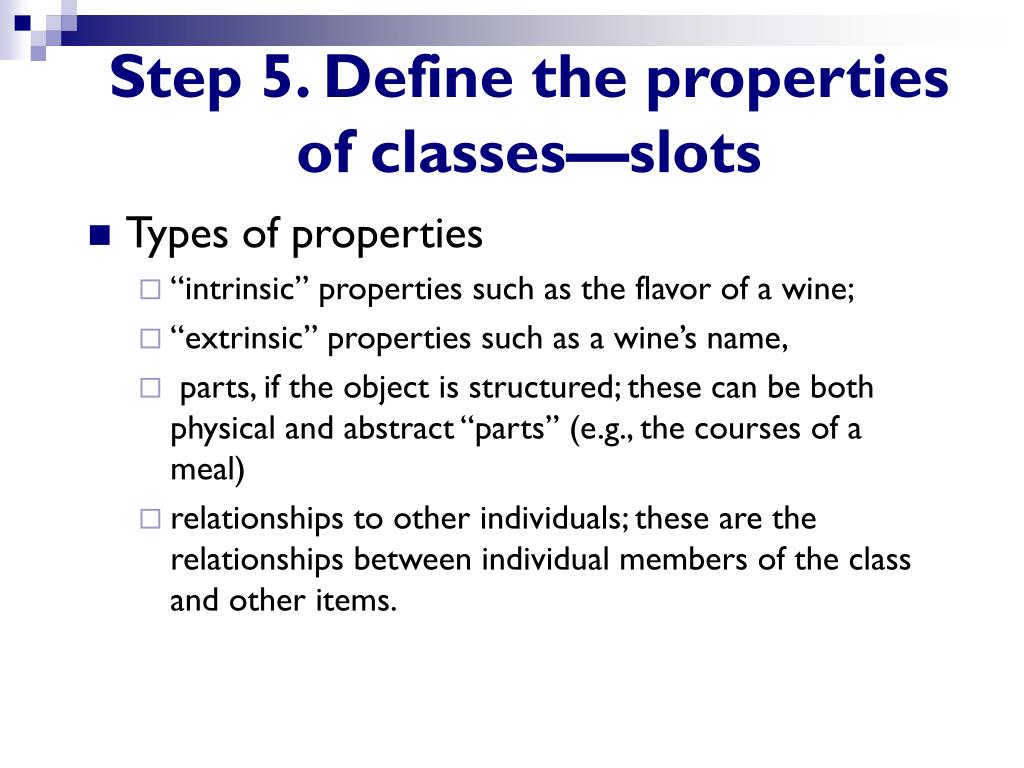 Step 5. Define the properties of classes—slots

Types of properties

“intrinsic” properties such as the flavor of a wine;

“extrinsic” properties such as a wine’s name,

parts, if the object is structured; these can be both physical and abstract “parts” (e.g., the courses of a meal)

relationships to other individuals; these are the relationships between individual members of the class and other items.